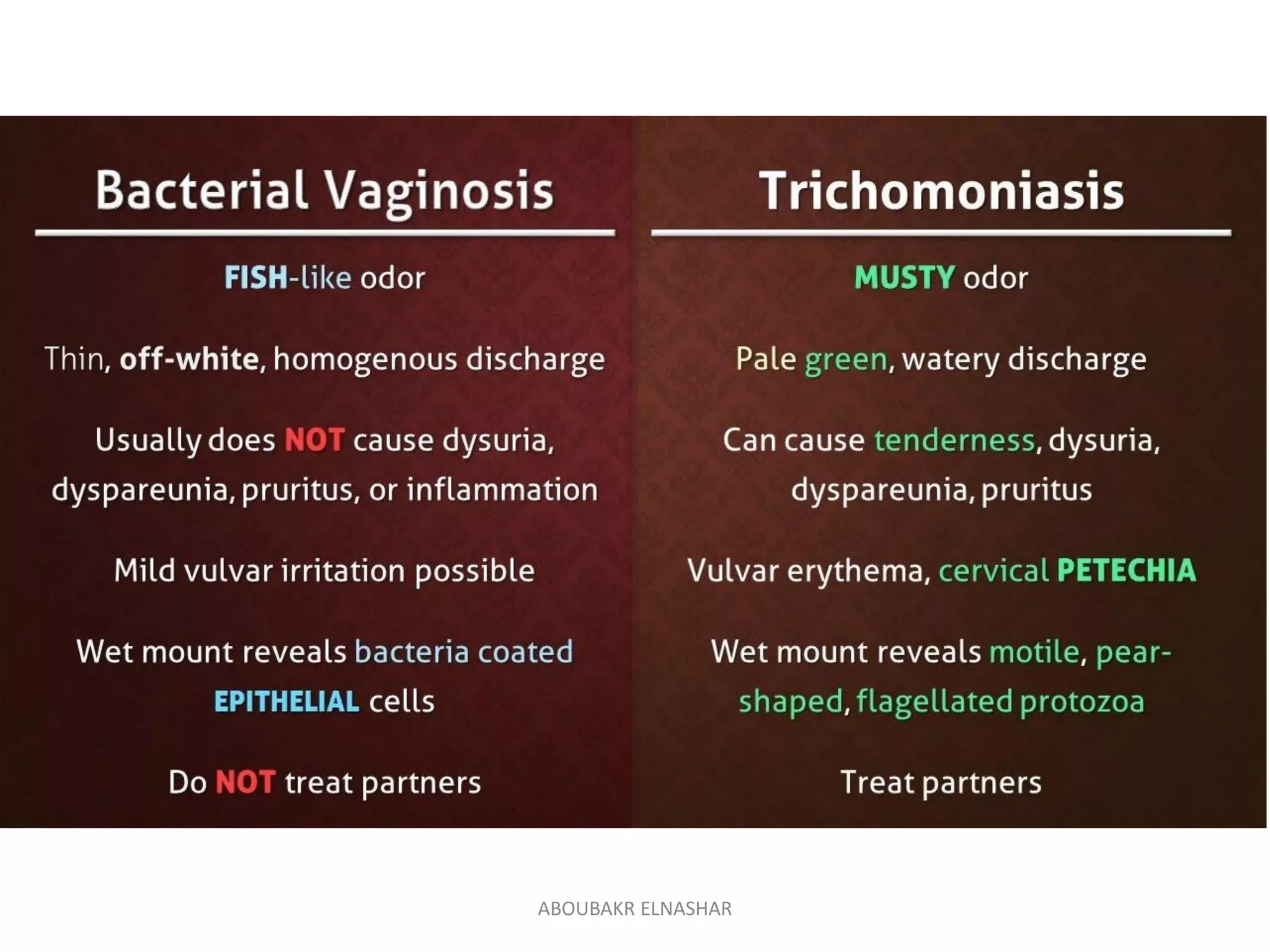 Bacterial Vaginosis

FISH-like odor

Thin, off-white, homogenous discharge

Usually does NOT cause dysuria, dyspareunia, pruritus, or inflammation

Mild vulvar irritation possible

Wet mount reveals bacteria coated EPITHELIAL cells

Do NOT treat partners

Trichomoniasis

MUSTY odor

Pale green, watery discharge

Can cause tenderness, dysuria, dyspareunia, pruritus

Vulvar erythema, cervical PETECHIA

Wet mount reveals motile, pear-shaped, flagellated protozoa

Treat partners

ABOUBAKR ELNASHAR